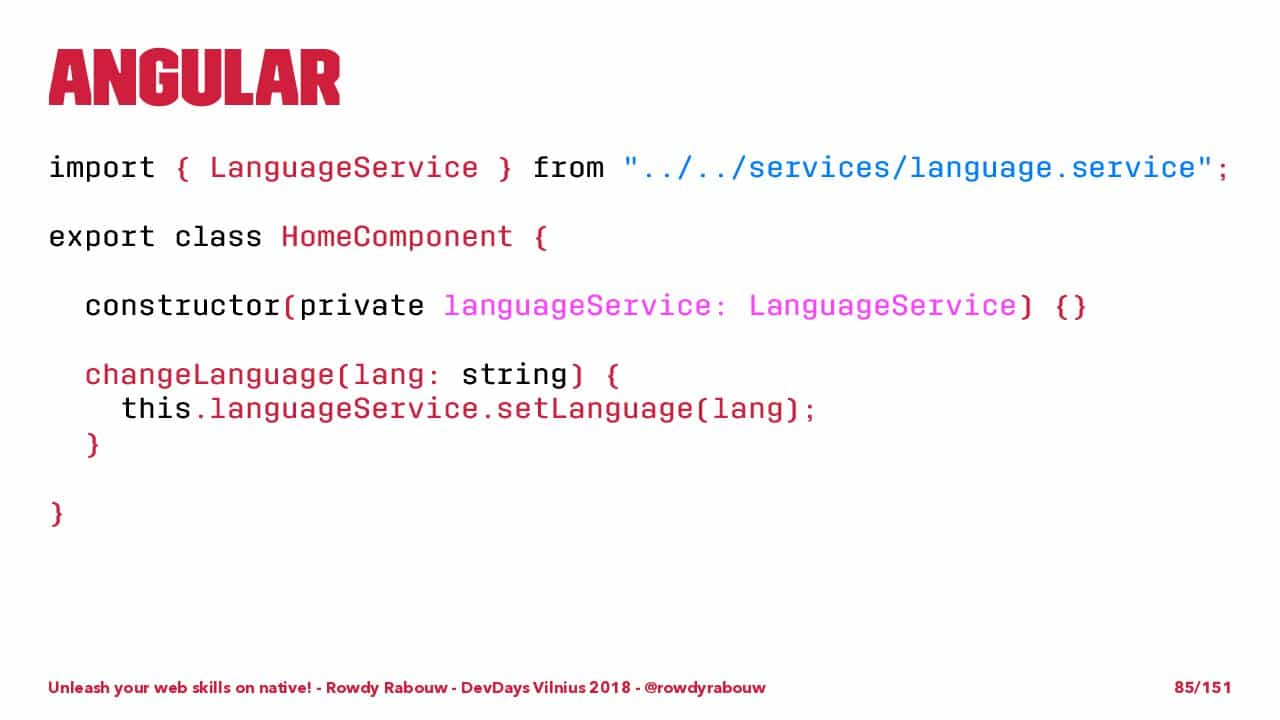 ANGULAR

import { LanguageService } from "../../services/language.service";

export class HomeComponent {

  constructor(private languageService: LanguageService) {}

  changeLanguage(lang: string) {
    this.languageService.setLanguage(lang);
  }

}

Unleash your web skills on native! - Rowdy Rabouw - DevDays Vilnius 2018 - @rowdyrabouw

85/151